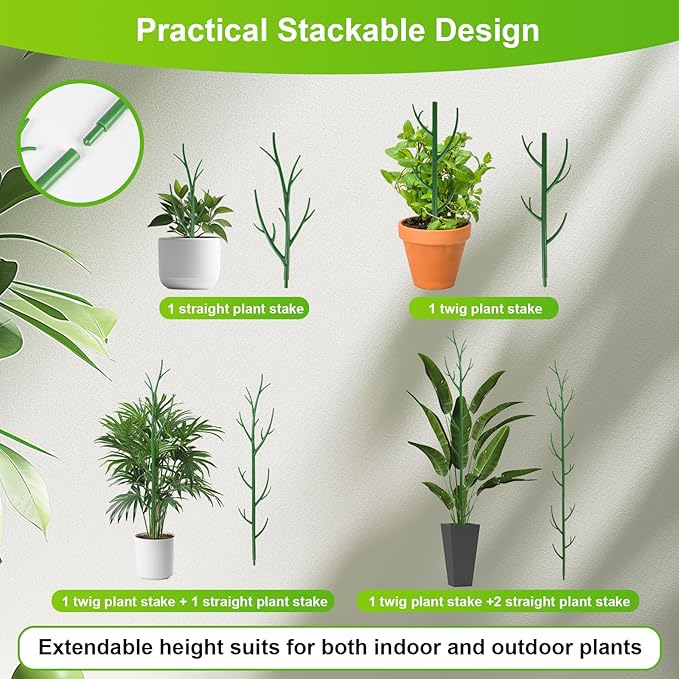 Practical Stackable Design

1 straight plant stake

1 twig plant stake

1 twig plant stake + 1 straight plant stake

1 twig plant stake +2 straight plant stake

Extendable height suits for both indoor and outdoor plants